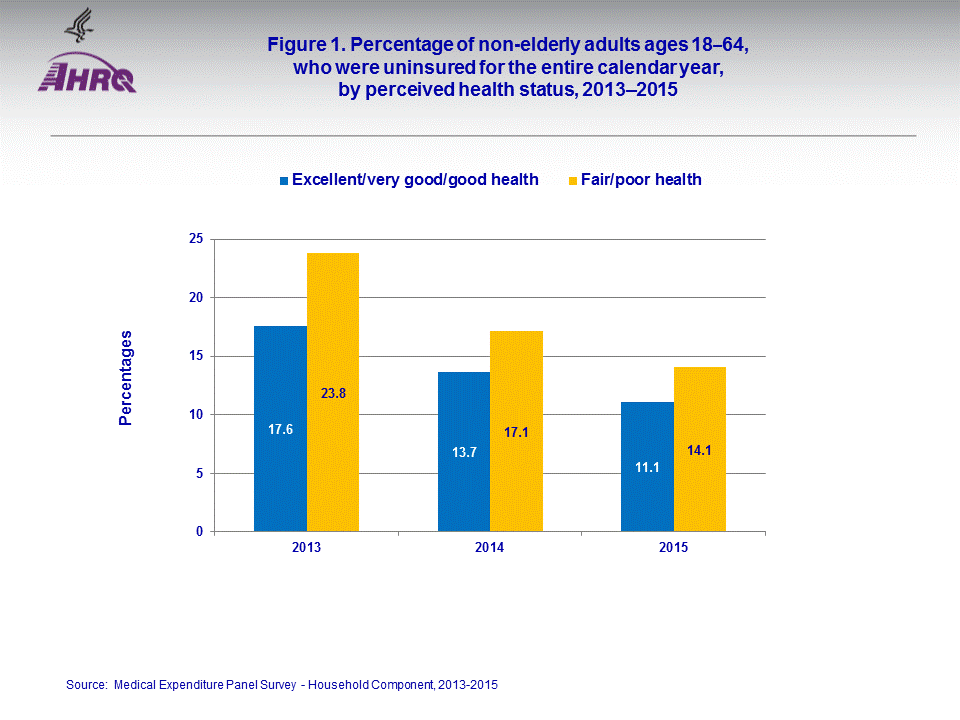 AHRQ

Figure 1. Percentage of non-elderly adults ages 18–64, who were uninsured for the entire calendar year, by perceived health status, 2013–2015

Excellent/very good/good health
Fair/poor health

Percentages

25
20
15
10
5
0

17.6
23.8
13.7
17.1
11.1
14.1

2013
2014
2015

Source: Medical Expenditure Panel Survey - Household Component, 2013-2015